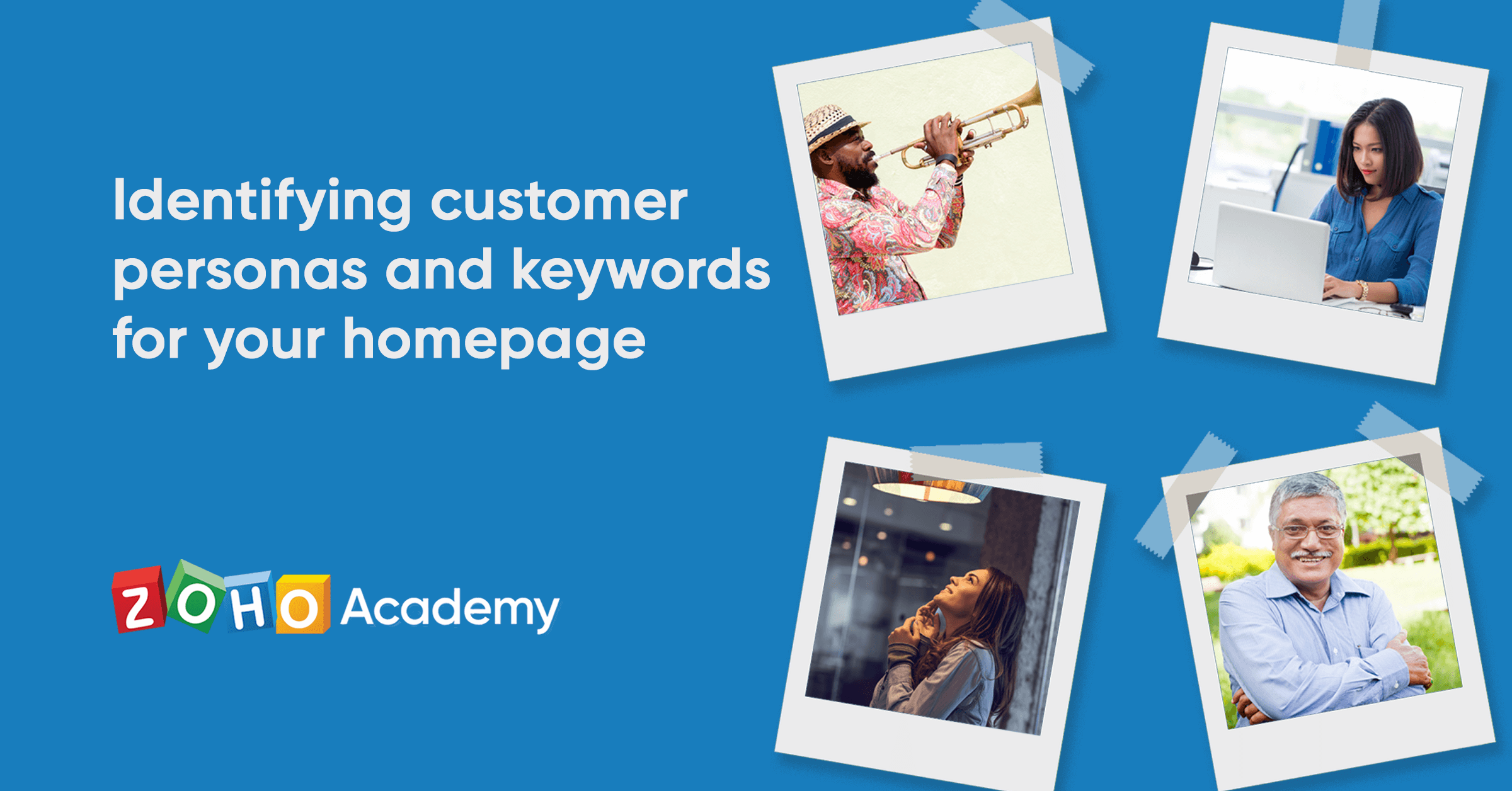 Identifying customer personas and keywords for your homepage

ZOHO Academy